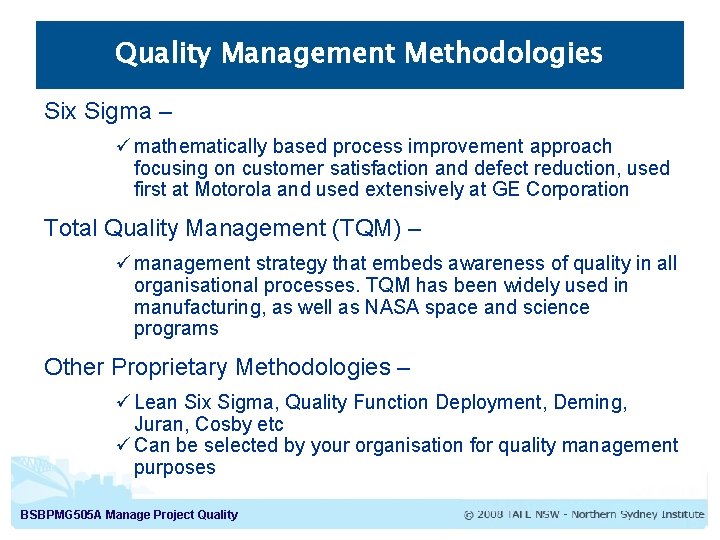 Quality Management Methodologies

Six Sigma –

✓ mathematically based process improvement approach focusing on customer satisfaction and defect reduction, used first at Motorola and used extensively at GE Corporation

Total Quality Management (TQM) –

✓ management strategy that embeds awareness of quality in all organisational processes. TQM has been widely used in manufacturing, as well as NASA space and science programs

Other Proprietary Methodologies –

✓ Lean Six Sigma, Quality Function Deployment, Deming, Juran, Cosby etc
✓ Can be selected by your organisation for quality management purposes

BSBPMG505A Manage Project Quality

© 2008 TAFE NSW - Northern Sydney Institute